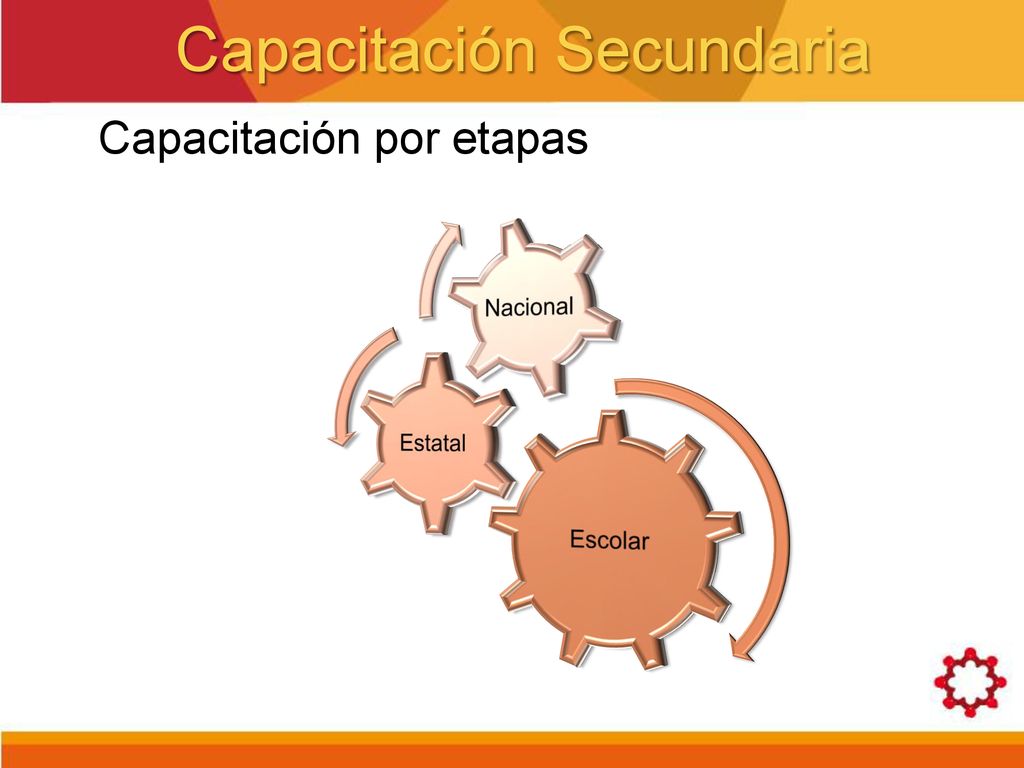 Capacitación Secundaria

Capacitación por etapas

Nacional

Estatal

Escolar